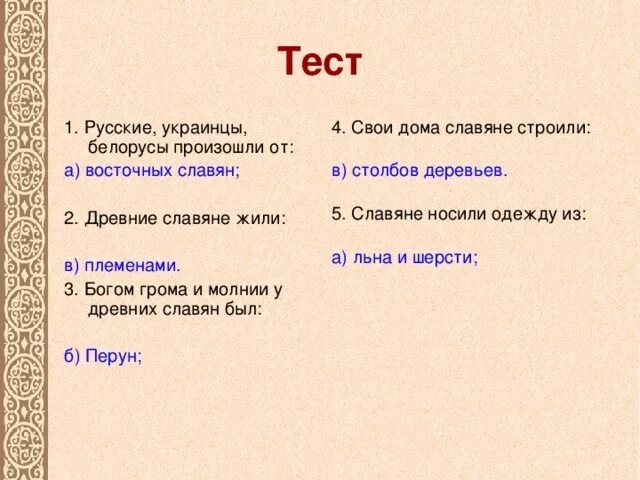 Тест

1. Русские, украинцы, белорусы произошли от:

а) восточных славян;

2. Древние славяне жили:

в) племенами.

3. Богом грома и молнии у древних славян был:

б) Перун;

4. Свои дома славяне строили:

в) столбов деревьев.

5. Славяне носили одежду из:

а) льна и шерсти;